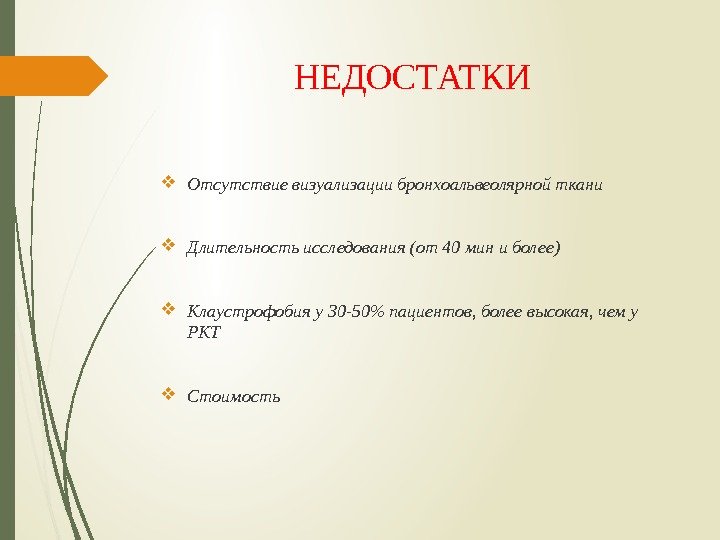 НЕДОСТАТКИ

❖ Отсутствие визуализации бронхоальвеолярной ткани

❖ Длительность исследования (от 40 мин и более)

❖ Клаустрофобия у 30-50% пациентов, более высокая, чем у РКТ

❖ Стоимость